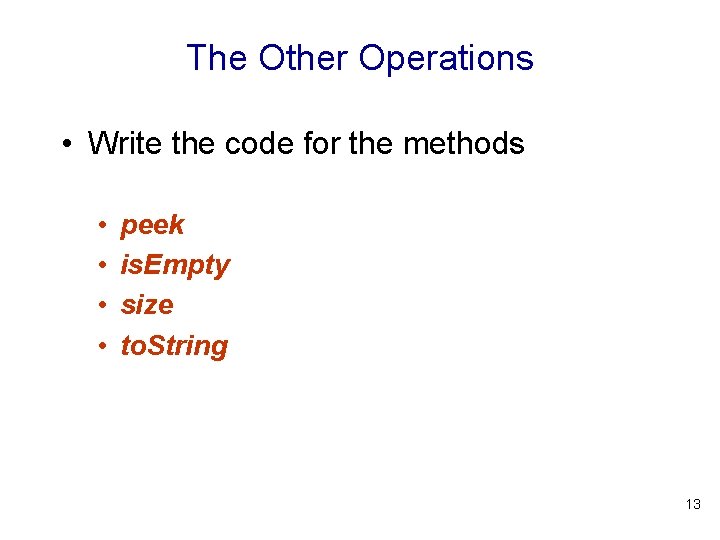 The Other Operations

• Write the code for the methods

• peek
• isEmpty
• size
• toString

13